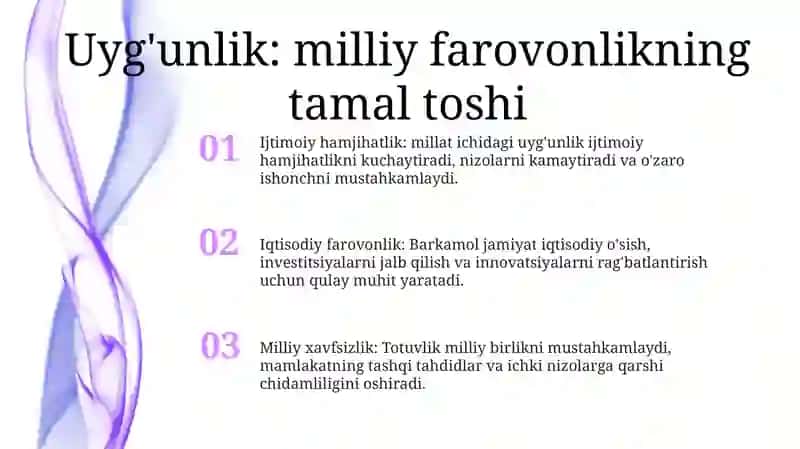 Uyg'unlik: milliy farovonlikning tamal toshi

01

Ijtimoiy hamjihatlik: millat ichidagi uyg'unlik ijtimoiy hamjihatlikni kuchaytiradi, nizolarni kamaytiradi va o'zaro ishonchni mustahkamlaydi.

02

Iqtisodiy farovonlik: Barkamol jamiyat iqtisodiy o'sish, investitsiyalarni jalb qilish va innovatsiyalarni rag'batlantirish uchun qulay muhit yaratadi.

03

Milliy xavfsizlik: Totuvlik milliy birlikni mustahkamlaydi, mamlakatning tashqi tahdidlar va ichki nizolarga qarshi chidamliligini oshiradi.